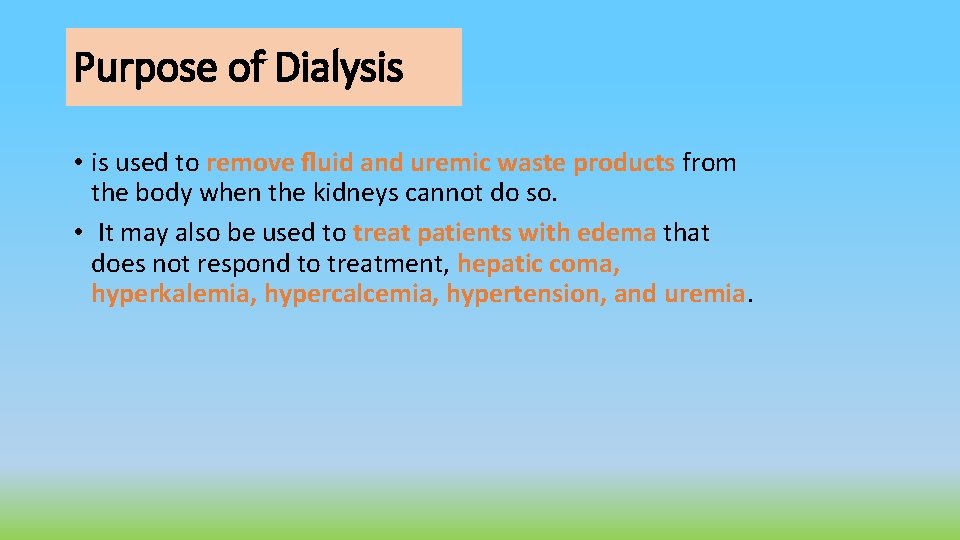 Purpose of Dialysis

• is used to remove fluid and uremic waste products from the body when the kidneys cannot do so.

• It may also be used to treat patients with edema that does not respond to treatment, hepatic coma, hyperkalemia, hypercalcemia, hypertension, and uremia.